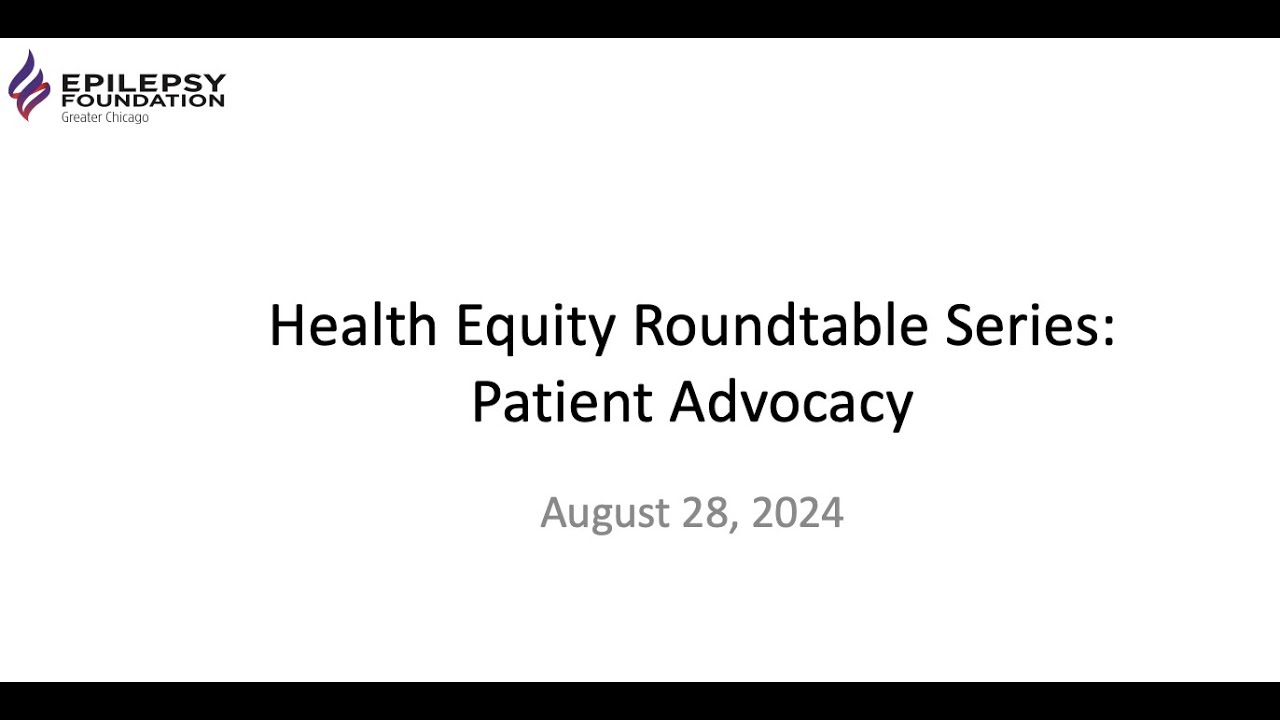 EPILEPSY FOUNDATION
Greater Chicago

Health Equity Roundtable Series: Patient Advocacy

August 28, 2024